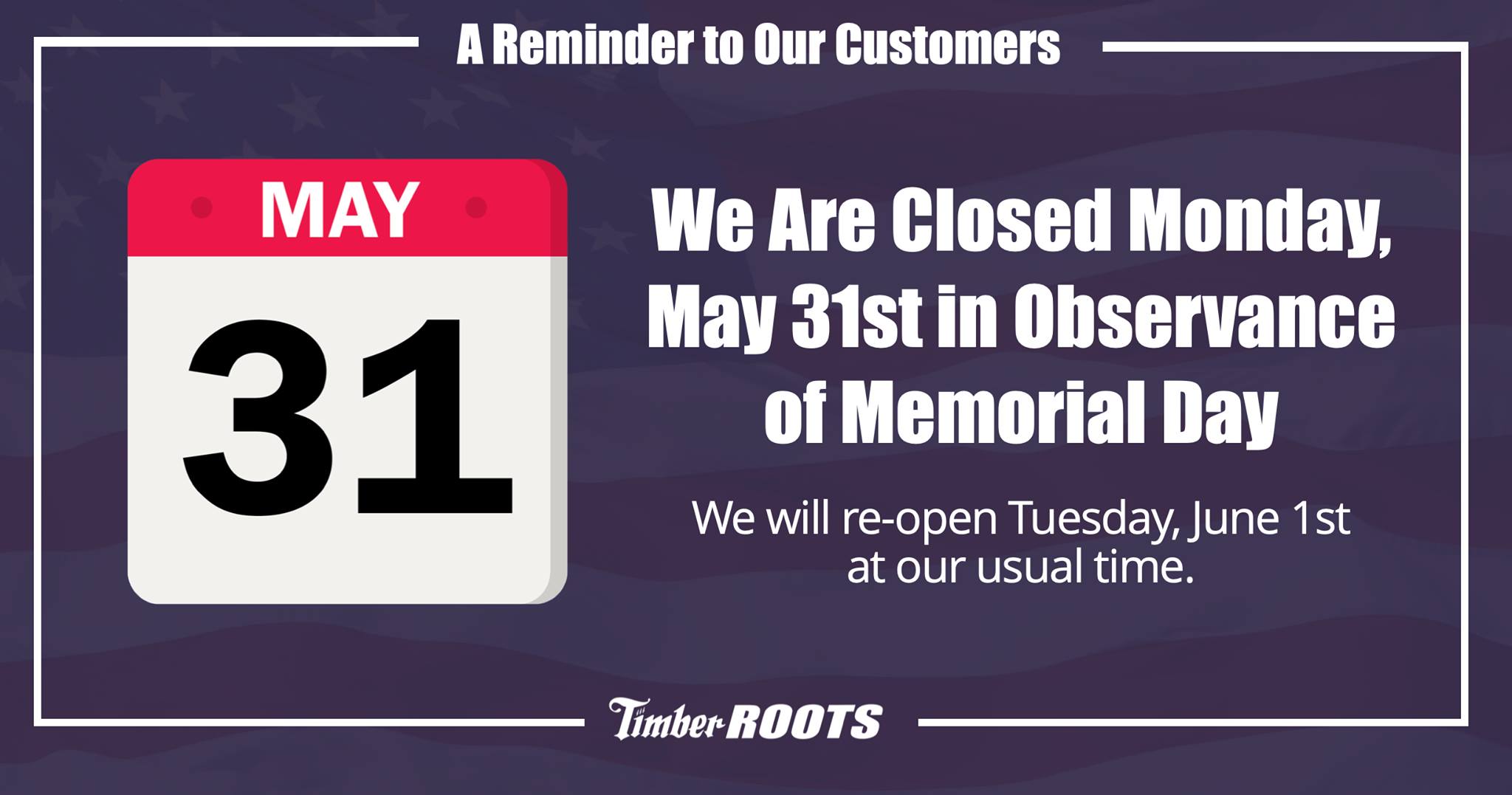 A Reminder to Our Customers

MAY

31

We Are Closed Monday, May 31st in Observance of Memorial Day

We will re-open Tuesday, June 1st at our usual time.

Timber ROOTS